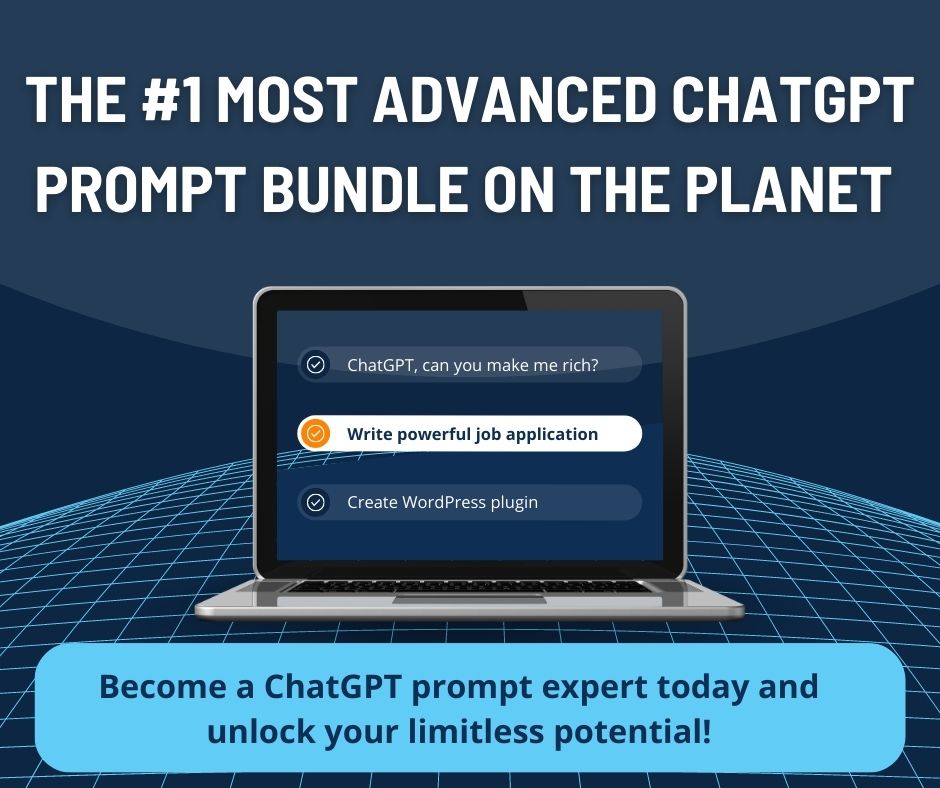 THE #1 MOST ADVANCED CHATGPT PROMPT BUNDLE ON THE PLANET

ChatGPT, can you make me rich?

Write powerful job application

Create WordPress plugin

Become a ChatGPT prompt expert today and unlock your limitless potential!